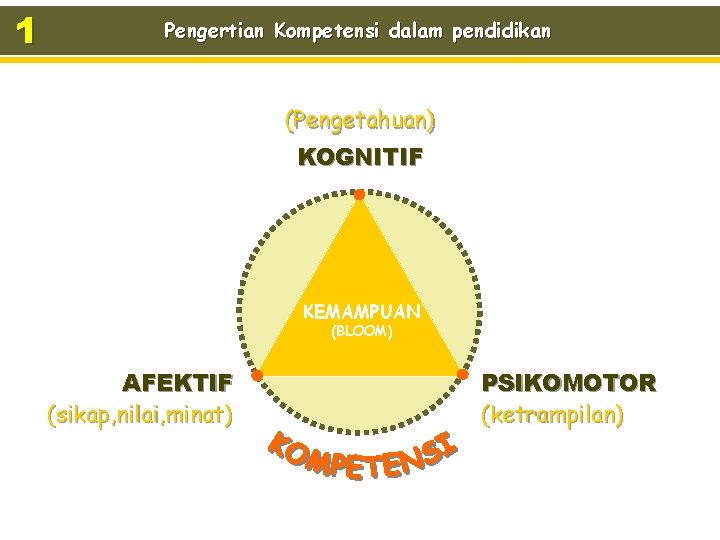 1

Pengertian Kompetensi dalam pendidikan

(Pengetahuan)

KOGNITIF

KEMAMPUAN
(BLOOM)

AFEKTIF
(sikap,nilai,minat)

PSIKOMOTOR
(ketrampilan)

KOMPETENSI